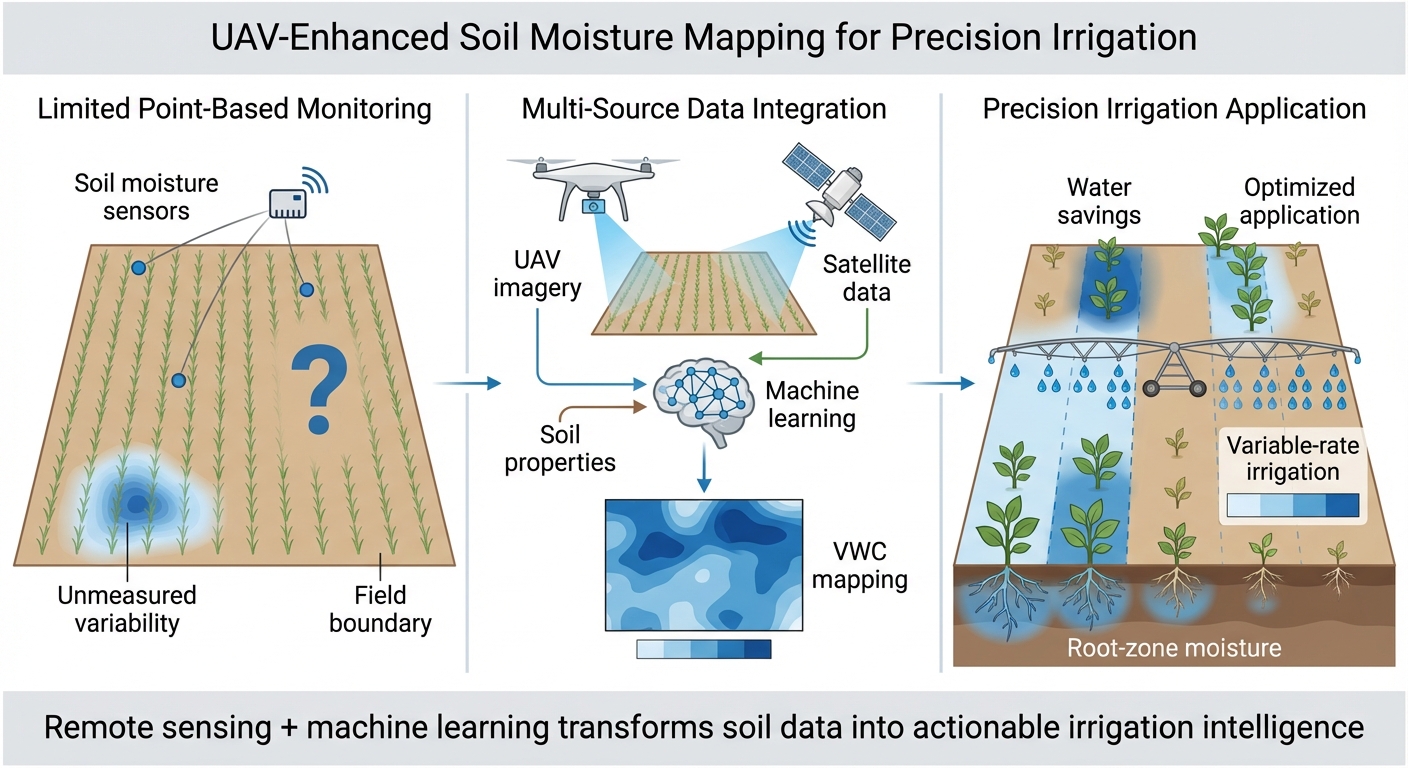 UAV-Enhanced Soil Moisture Mapping for Precision Irrigation

Limited Point-Based Monitoring

Soil moisture sensors

?

Unmeasured variability

Field boundary

Multi-Source Data Integration

UAV imagery

Satellite data

Machine learning

Soil properties

VWC mapping

Precision Irrigation Application

Water savings

Optimized application

Variable-rate irrigation

Root-zone moisture

Remote sensing + machine learning transforms soil data into actionable irrigation intelligence